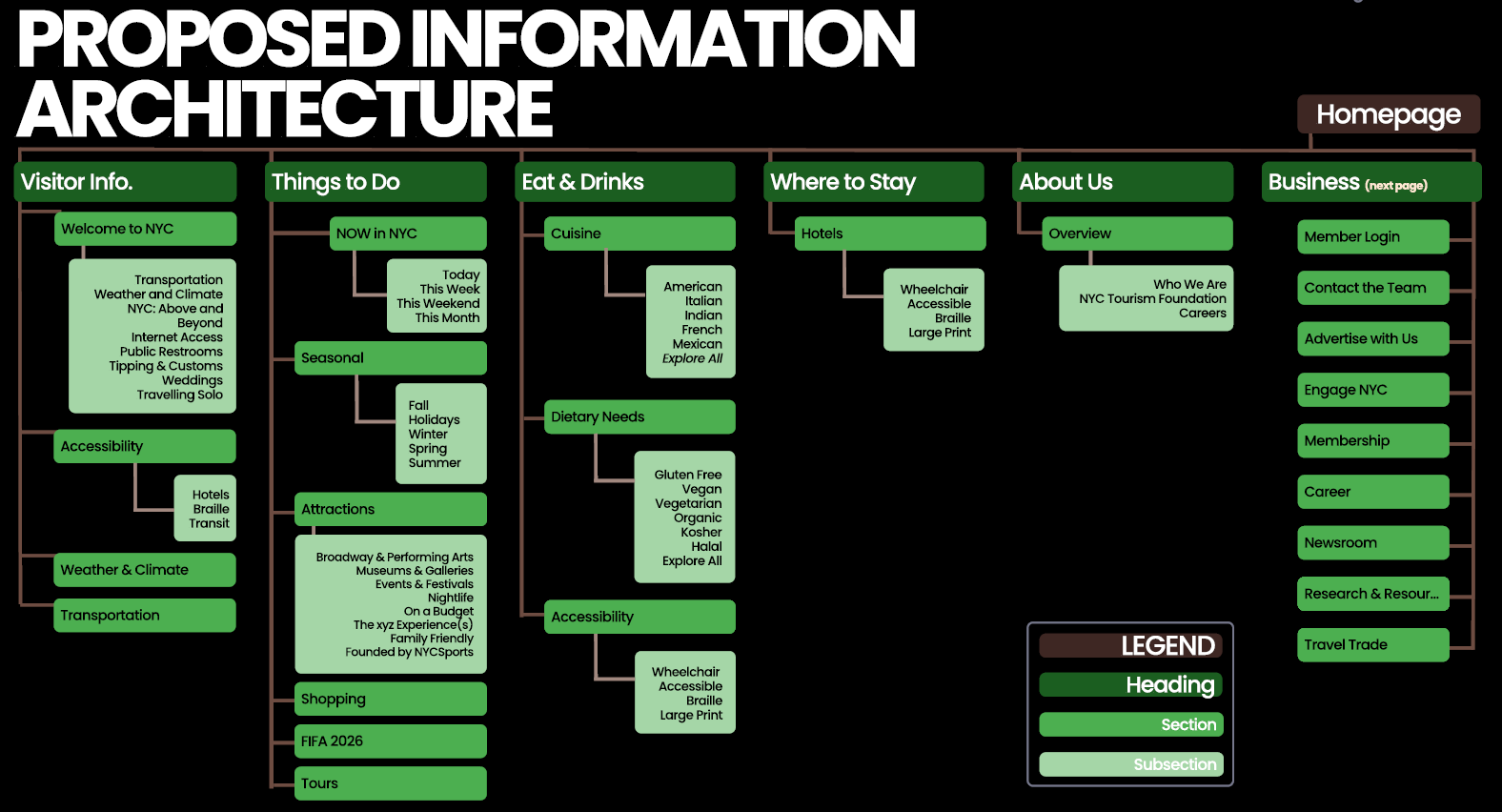 PROPOSED INFORMATION ARCHITECTURE

Homepage

Visitor Info.

Welcome to NYC

Transportation
Weather and Climate
NYC: Above and Beyond
Internet Access
Public Restrooms
Tipping & Customs
Weddings
Travelling Solo

Accessibility

Hotels
Braille
Transit

Weather & Climate

Transportation

Things to Do

NOW in NYC

Today
This Week
This Weekend
This Month

Seasonal

Fall
Holidays
Winter
Spring
Summer

Attractions

Broadway & Performing Arts
Museums & Galleries
Events & Festivals
Nightlife
On a Budget
The xyz Experience(s)
Family Friendly
Founded by NYCSports

Shopping

FIFA 2026

Tours

Eat & Drinks

Cuisine

American
Italian
Indian
French
Mexican
Explore All

Dietary Needs

Gluten Free
Vegan
Vegetarian
Organic
Kosher
Halal
Explore All

Accessibility

Wheelchair
Accessible
Braille
Large Print

Where to Stay

Hotels

Wheelchair
Accessible
Braille
Large Print

About Us

Overview

Who We Are
NYC Tourism Foundation
Careers

Business (next page)

Member Login

Contact the Team

Advertise with Us

Engage NYC

Membership

Career

Newsroom

Research & Resour...

Travel Trade

LEGEND
Heading
Section
Subsection